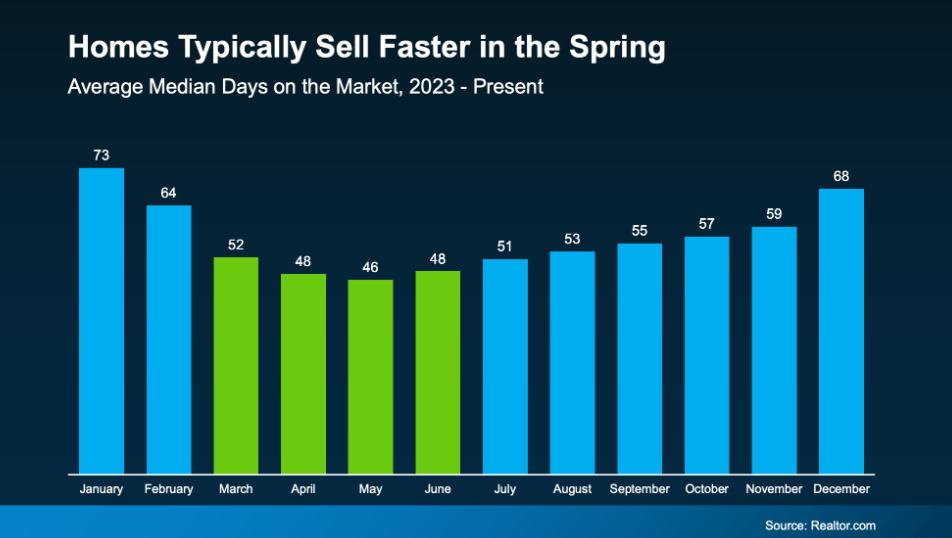 Homes Typically Sell Faster in the Spring

Average Median Days on the Market, 2023 - Present

73
64
52
48
46
48
51
53
55
57
59
68

January
February
March
April
May
June
July
August
September
October
November
December

Source: Realtor.com